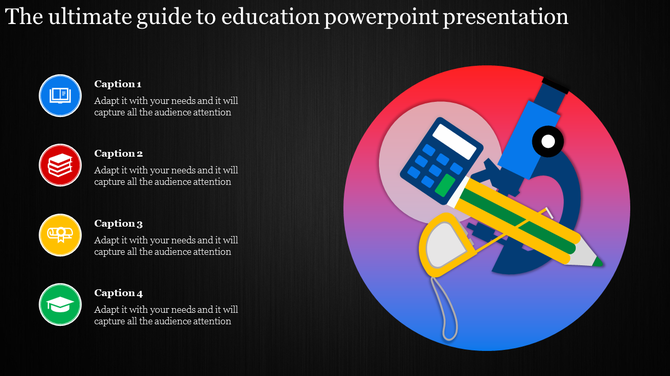 The ultimate guide to education powerpoint presentation

Caption 1
Adapt it with your needs and it will capture all the audience attention

Caption 2
Adapt it with your needs and it will capture all the audience attention

Caption 3
Adapt it with your needs and it will capture all the audience attention

Caption 4
Adapt it with your needs and it will capture all the audience attention